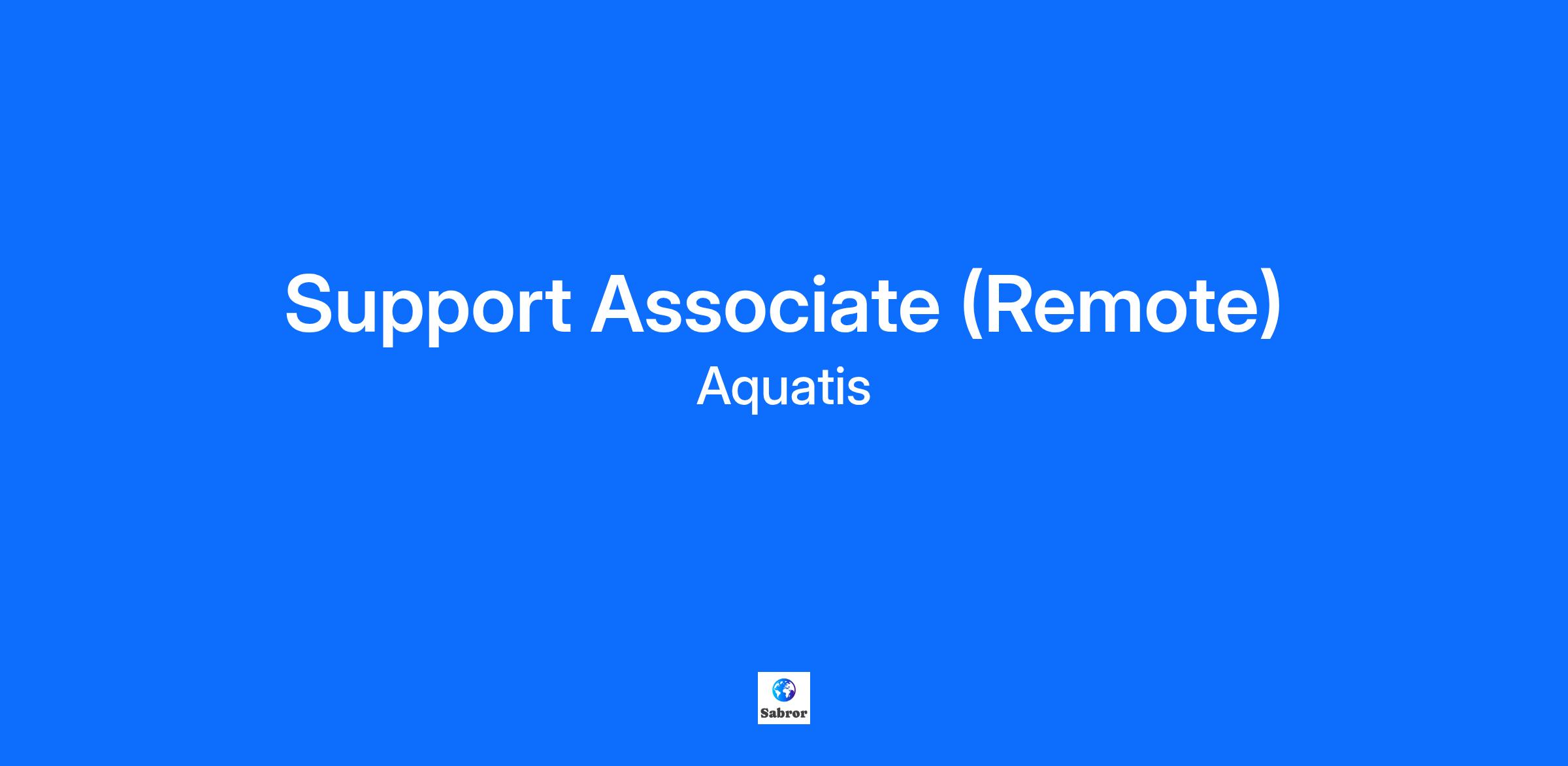 Support Associate (Remote)
Aquatis

Sabror